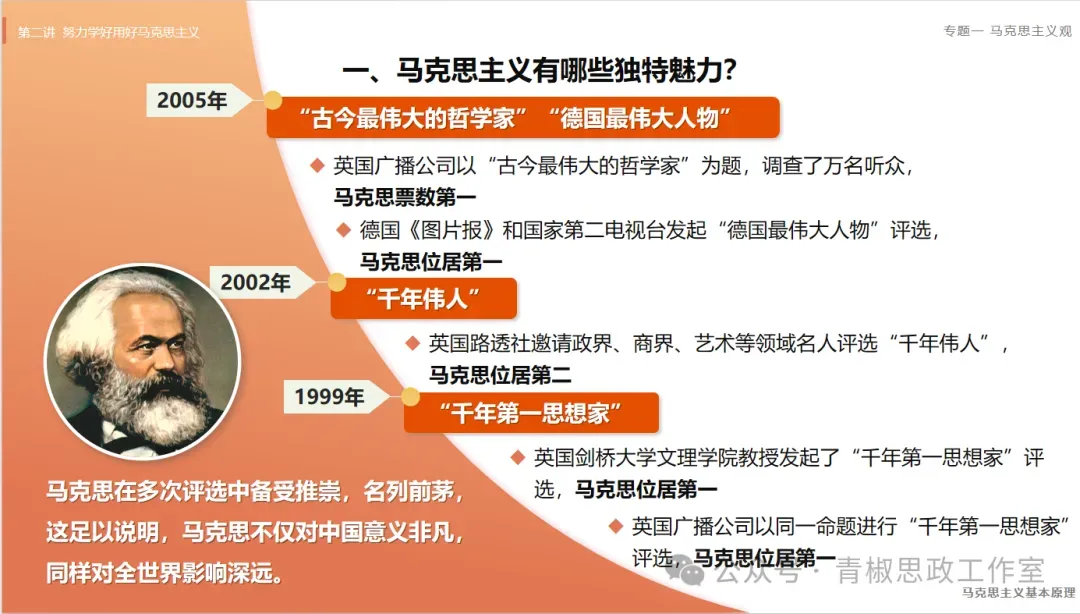 第二讲 努力学好用好马克思主义

专题一 马克思主义观

一、马克思主义有哪些独特魅力?

2005年

“古今最伟大的哲学家” “德国最伟大人物”

◆ 英国广播公司以“古今最伟大的哲学家”为题，调查了万名听众，马克思票数第一

◆ 德国《图片报》和国家第二电视台发起“德国最伟大人物”评选，马克思位居第一

2002年

“千年伟人”

◆ 英国路透社邀请政界、商界、艺术等领域名人评选“千年伟人”，马克思位居第二

1999年

“千年第一思想家”

◆ 英国剑桥大学文理学院教授发起了“千年第一思想家”评选，马克思位居第一

◆ 英国广播公司以同一命题进行“千年第一思想家”评选，马克思位居第一

马克思在多次评选中备受推崇，名列前茅，这足以说明，马克思不仅对中国意义非凡，同样对全世界影响深远。

公众号 · 青椒思政工作室

马克思主义基本原理